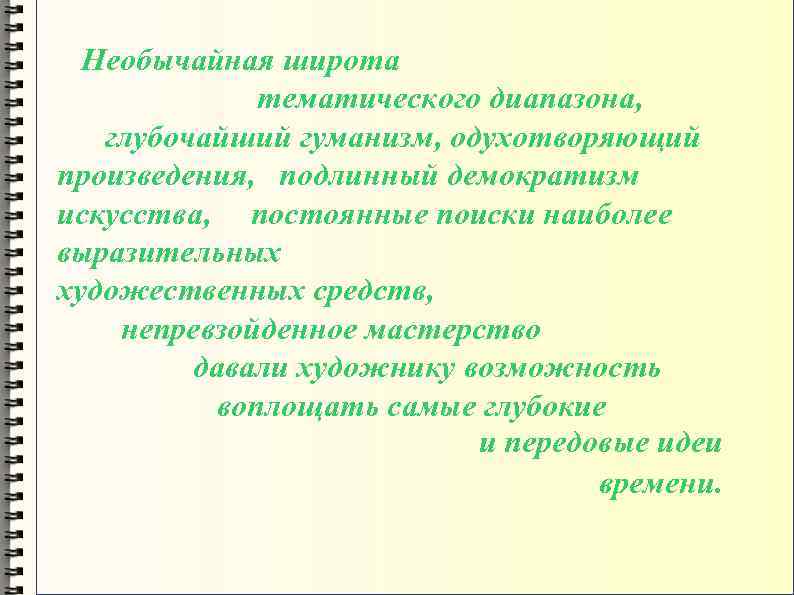 Необычайная широта тематического диапазона, глубочайший гуманизм, одухотворяющий произведения, подлинный демократизм искусства, постоянные поиски наиболее выразительных художественных средств, непревзойденное мастерство давали художнику возможность воплощать самые глубокие и передовые идеи времени.